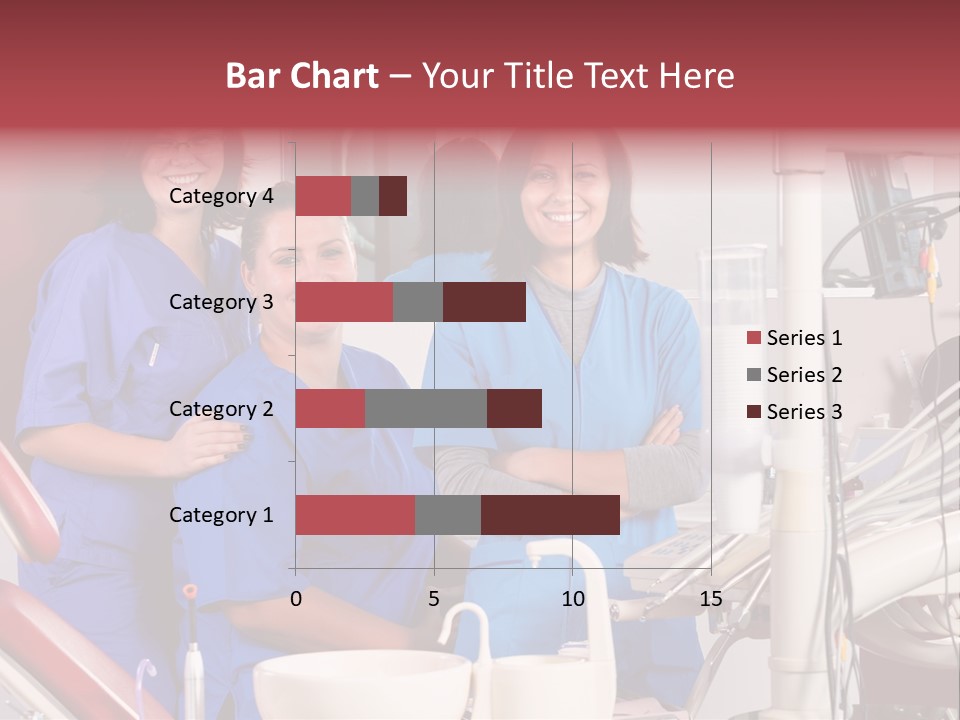 Bar Chart – Your Title Text Here

Category 4
Category 3
Category 2
Category 1

0
5
10
15

Series 1
Series 2
Series 3